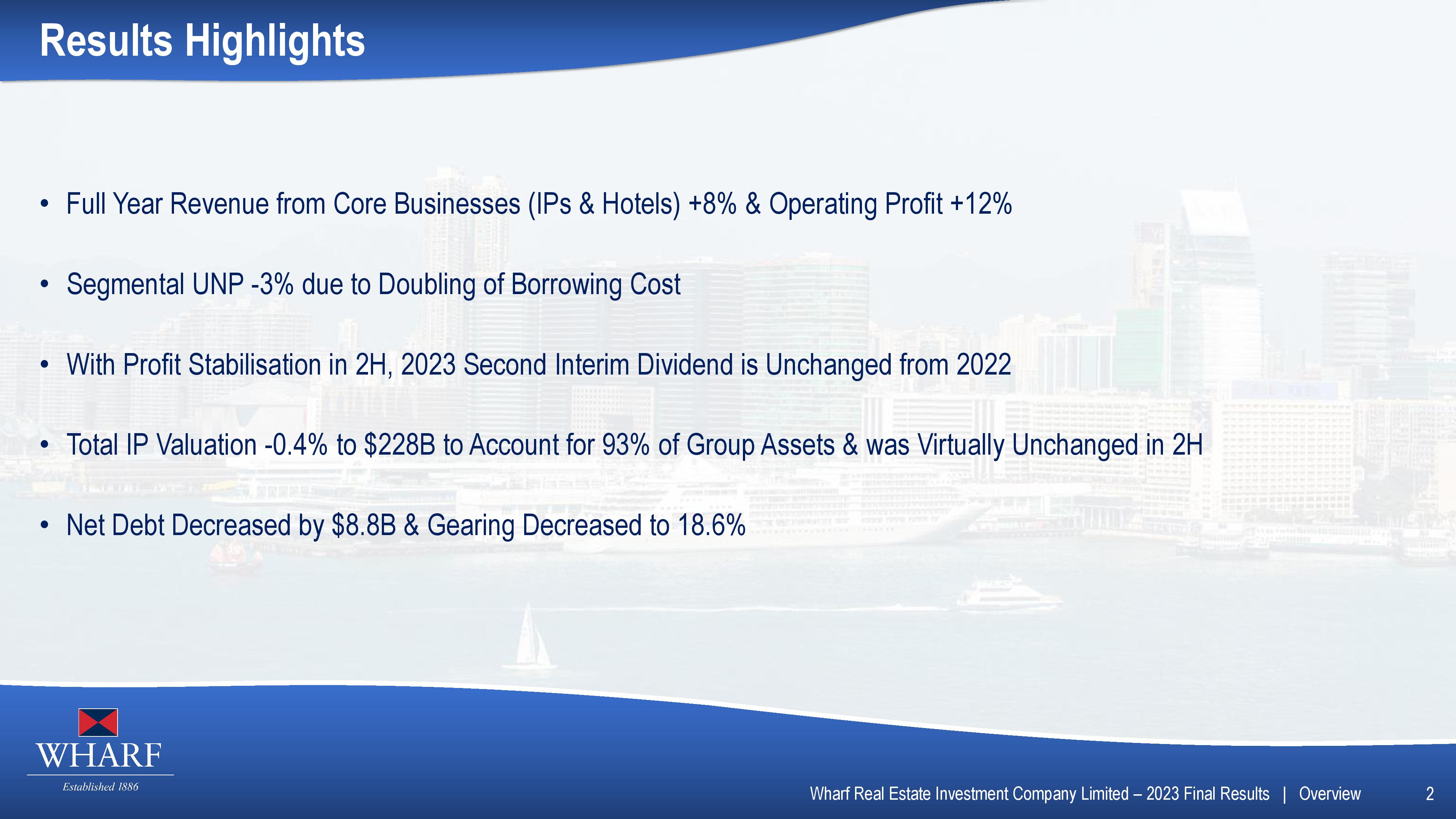 Results Highlights

• Full Year Revenue from Core Businesses (IPs & Hotels) +8% & Operating Profit +12%

• Segmental UNP -3% due to Doubling of Borrowing Cost

• With Profit Stabilisation in 2H, 2023 Second Interim Dividend is Unchanged from 2022

• Total IP Valuation -0.4% to \$228B to Account for 93% of Group Assets & was Virtually Unchanged in 2H

• Net Debt Decreased by \$8.8B & Gearing Decreased to 18.6%

WHARF
Established 1886

Wharf Real Estate Investment Company Limited – 2023 Final Results | Overview 2